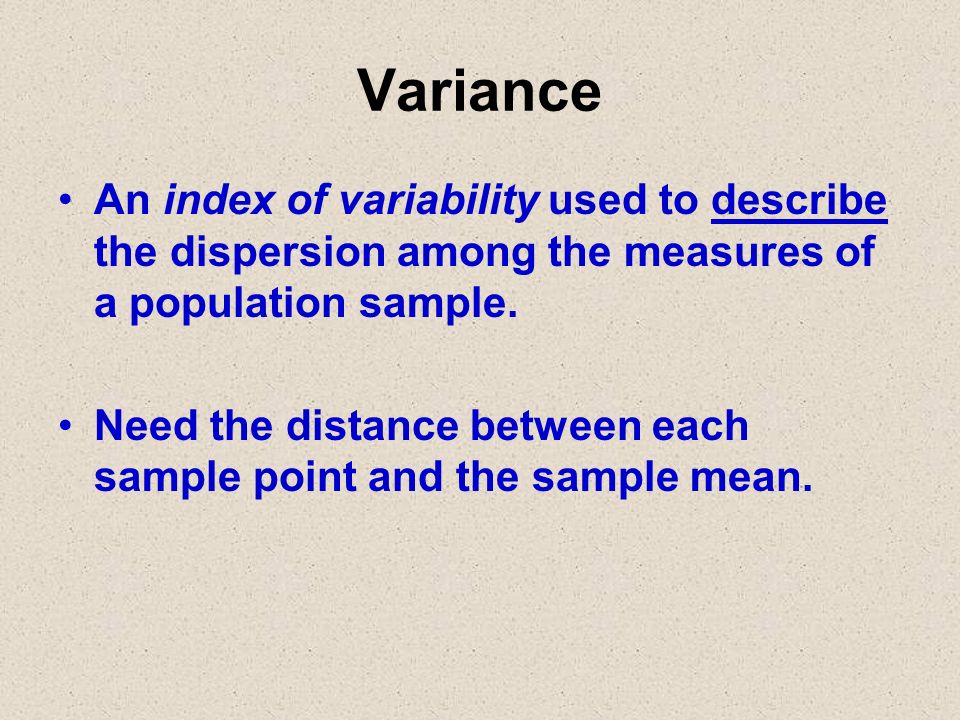 Variance

• An index of variability used to describe the dispersion among the measures of a population sample.

• Need the distance between each sample point and the sample mean.